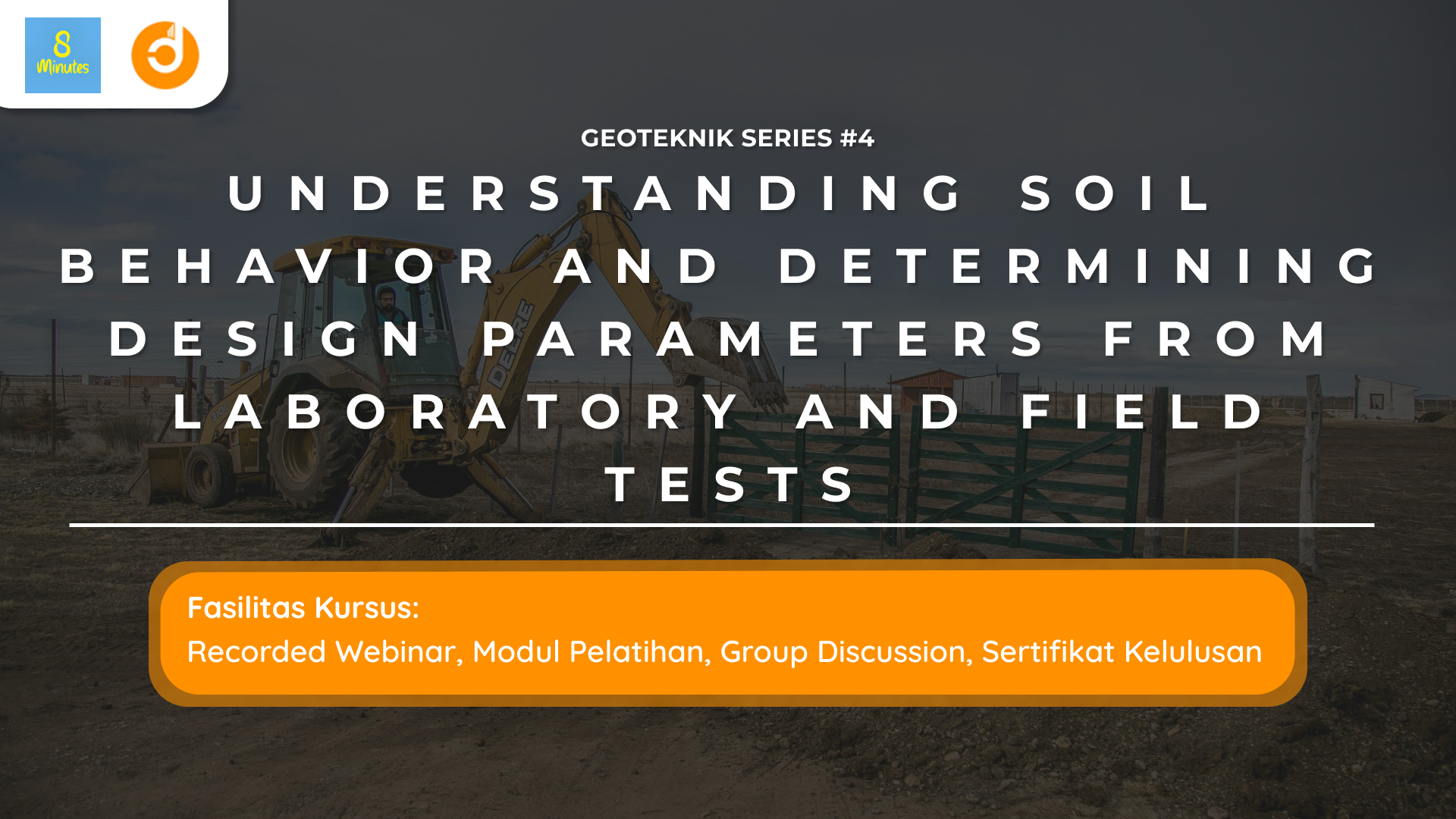 8 Minutes

GEOTEKNIK SERIES #4

UNDERSTANDING SOIL BEHAVIOR AND DETERMINING DESIGN PARAMETERS FROM LABORATORY AND FIELD TESTS

Fasilitas Kursus:
Recorded Webinar, Modul Pelatihan, Group Discussion, Sertifikat Kelulusan